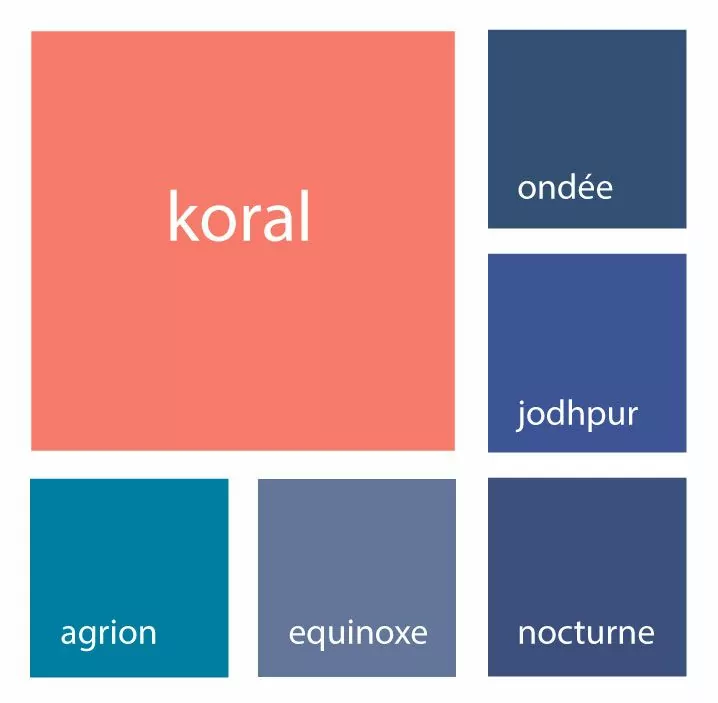 koral

ondée

jodhpur

agrion

equinoxe

nocturne